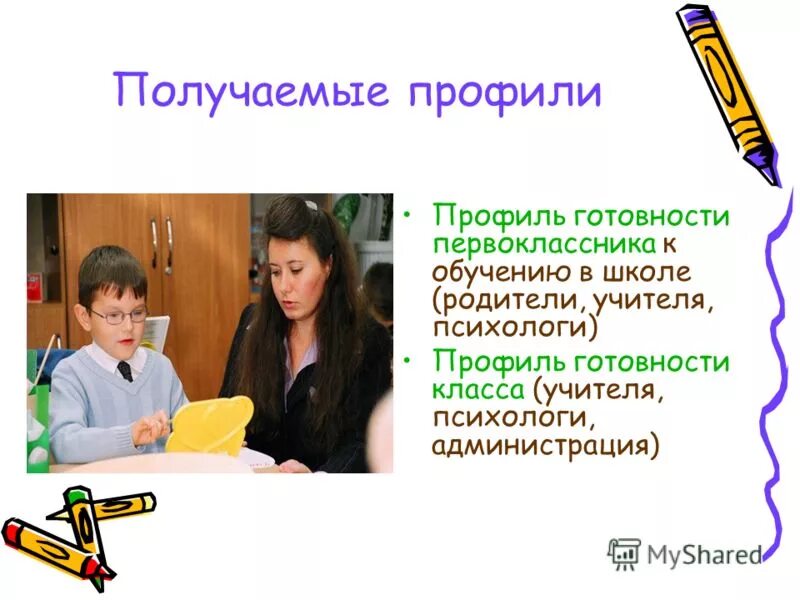 Получаемые профили

• Профиль готовности первоклассника к обучению в школе (родители, учителя, психологи)
• Профиль готовности класса (учителя, психологи, администрация)

MyShared